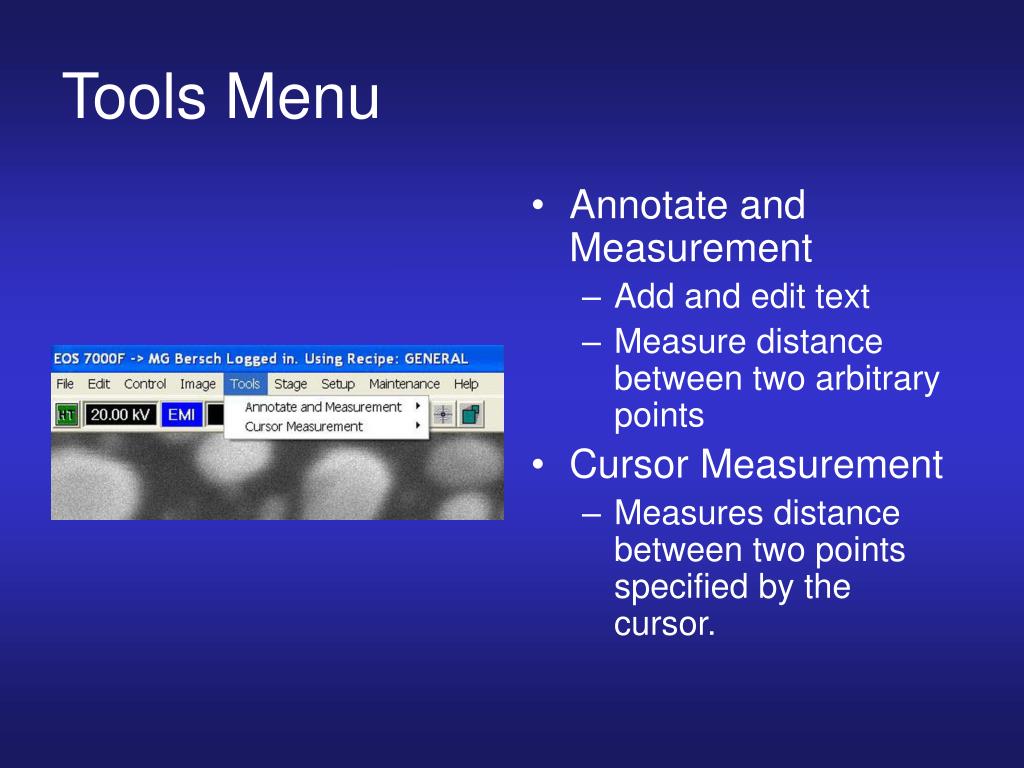 Tools Menu

EOS 7000F -> MG Bersch Logged in. Using Recipe: GENERAL

File Edit Control Image Tools Stage Setup Maintenance Help

HT 20.00 kV EMI

Annotate and Measurement
Cursor Measurement

• Annotate and Measurement
– Add and edit text
– Measure distance between two arbitrary points
• Cursor Measurement
– Measures distance between two points specified by the cursor.